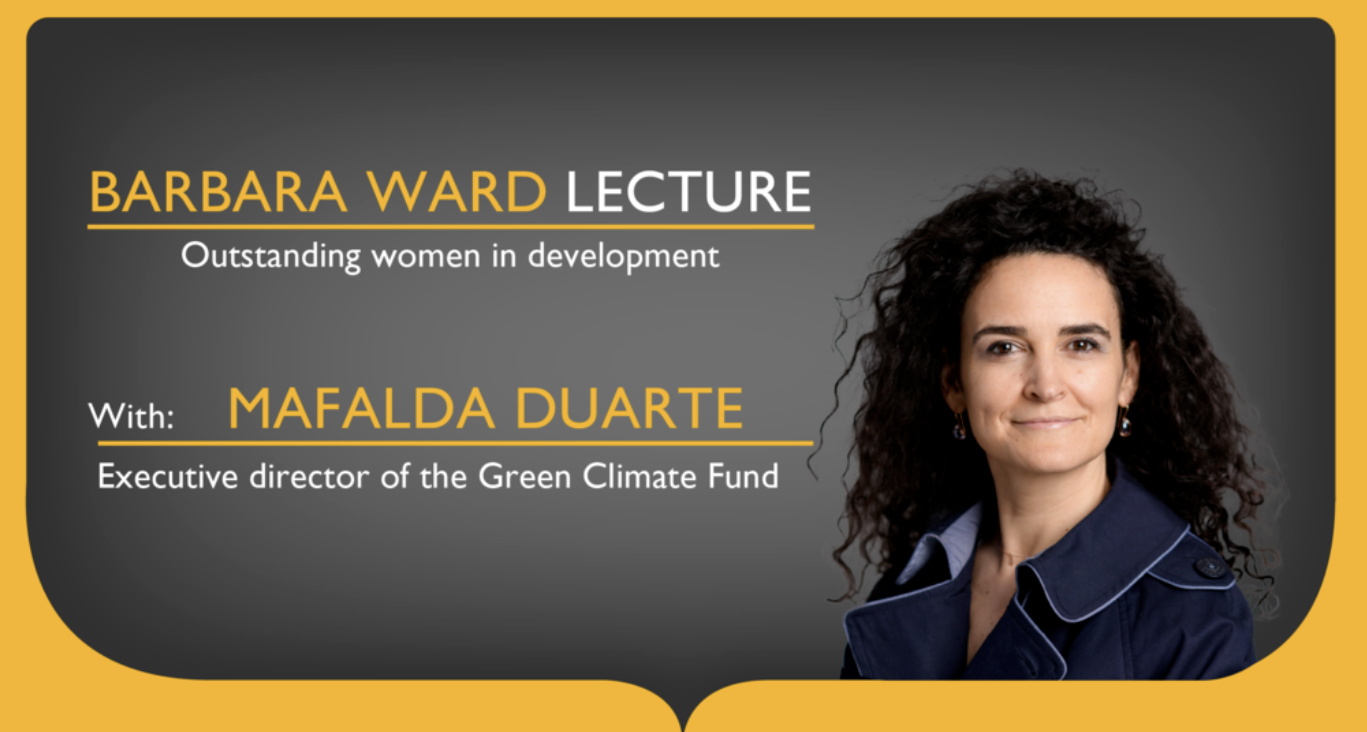 BARBARA WARD LECTURE
Outstanding women in development

With: MAFALDA DUARTE
Executive director of the Green Climate Fund